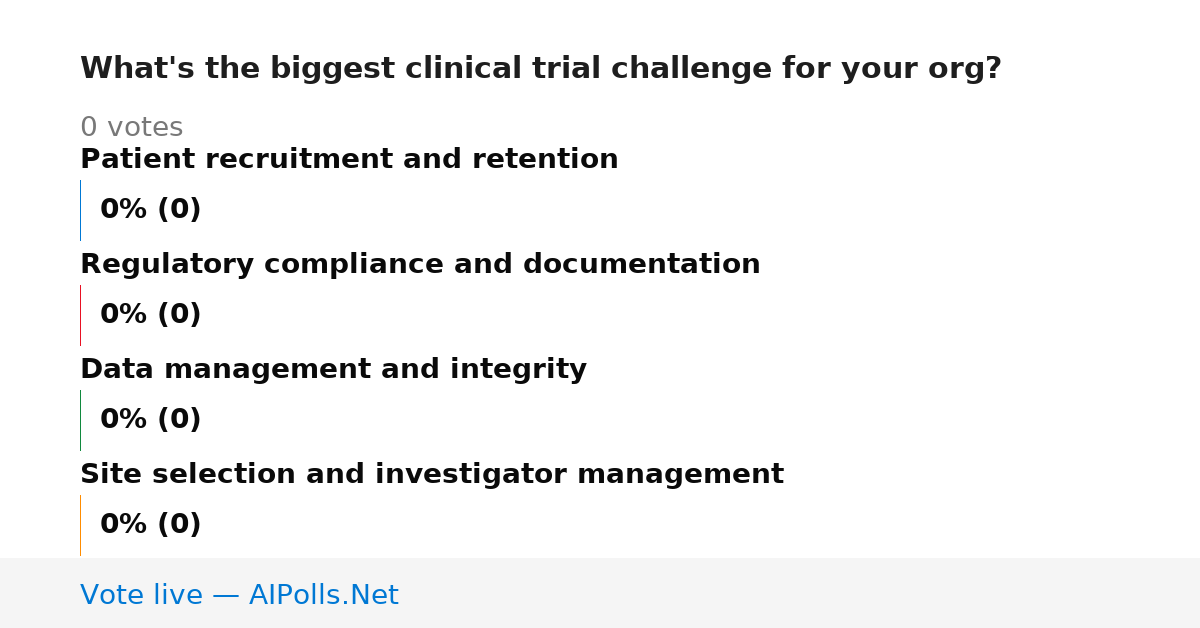 What's the biggest clinical trial challenge for your org?

0 votes

Patient recruitment and retention

0% (0)

Regulatory compliance and documentation

0% (0)

Data management and integrity

0% (0)

Site selection and investigator management

0% (0)

Vote live — AIPolls.Net